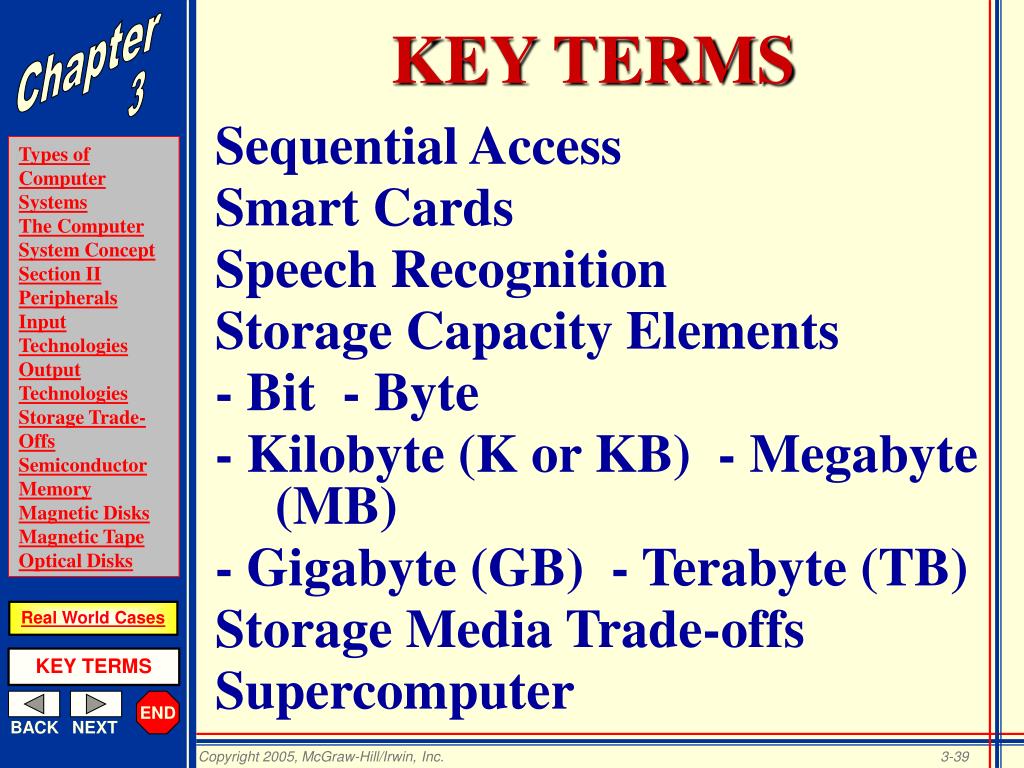 Chapter 3

Types of Computer Systems
The Computer System Concept
Section II Peripherals
Input Technologies
Output Technologies
Storage Trade-Offs
Semiconductor Memory
Magnetic Disks
Magnetic Tape
Optical Disks

Real World Cases

KEY TERMS

BACK NEXT END

KEY TERMS

Sequential Access
Smart Cards
Speech Recognition
Storage Capacity Elements
- Bit - Byte
- Kilobyte (K or KB) - Megabyte (MB)
- Gigabyte (GB) - Terabyte (TB)
Storage Media Trade-offs
Supercomputer

Copyright 2005, McGraw-Hill/Irwin, Inc.

3-39